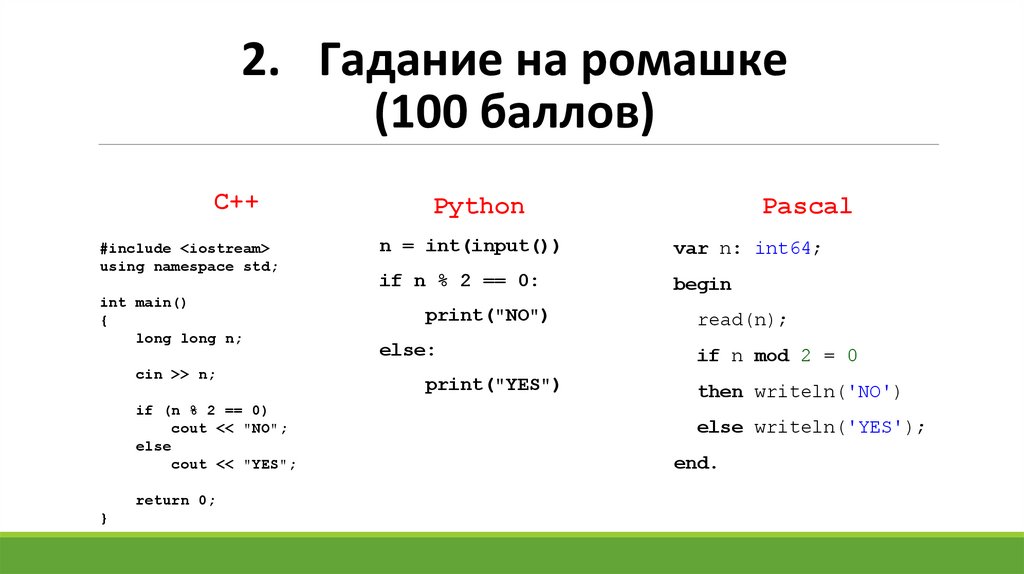 2. Гадание на ромашке (100 баллов)

C++

#include <iostream>
using namespace std;

int main()
{
    long long n;

    cin >> n;

    if (n % 2 == 0)
        cout << "NO";
    else
        cout << "YES";

    return 0;
}

Python

n = int(input())
if n % 2 == 0:
    print("NO")
else:
    print("YES")

Pascal

var n: int64;
begin
  read(n);
  if n mod 2 = 0
  then writeln('NO')
  else writeln('YES');
end.